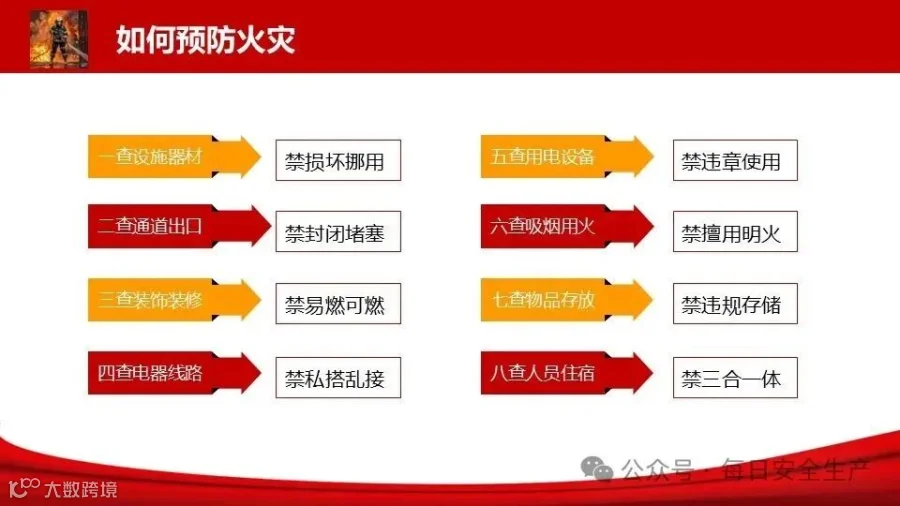 如何预防火灾

一查设施器材
禁损坏挪用

二查通道出口
禁封闭堵塞

三查装饰装修
禁易燃可燃

四查电器线路
禁私搭乱接

五查用电设备
禁违章使用

六查吸烟用火
禁擅用明火

七查物品存放
禁违规存储

八查人员住宿
禁三合一体

公众号 · 每日安全生产

大数跨境